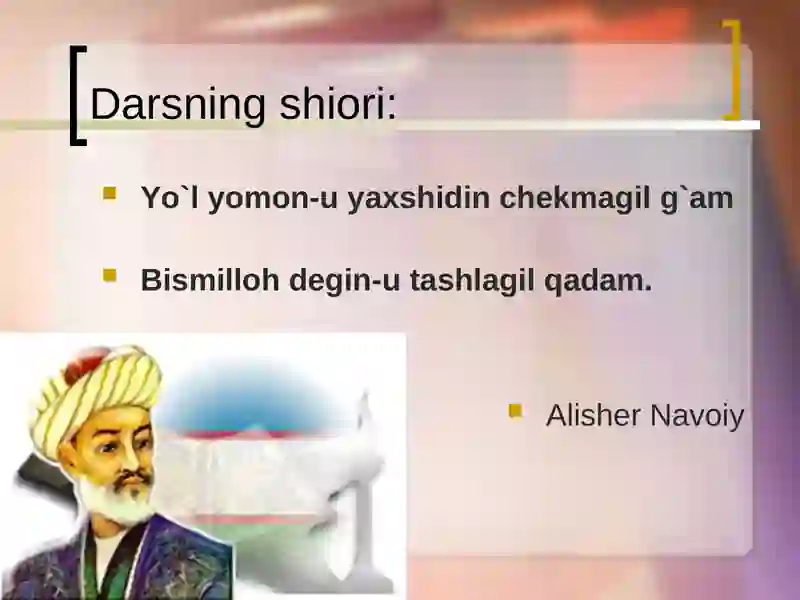 Darsning shiori:

Yo`l yomon-u yaxshidin chekmagil g`am

Bismilloh degin-u tashlagil qadam.

Alisher Navoiy